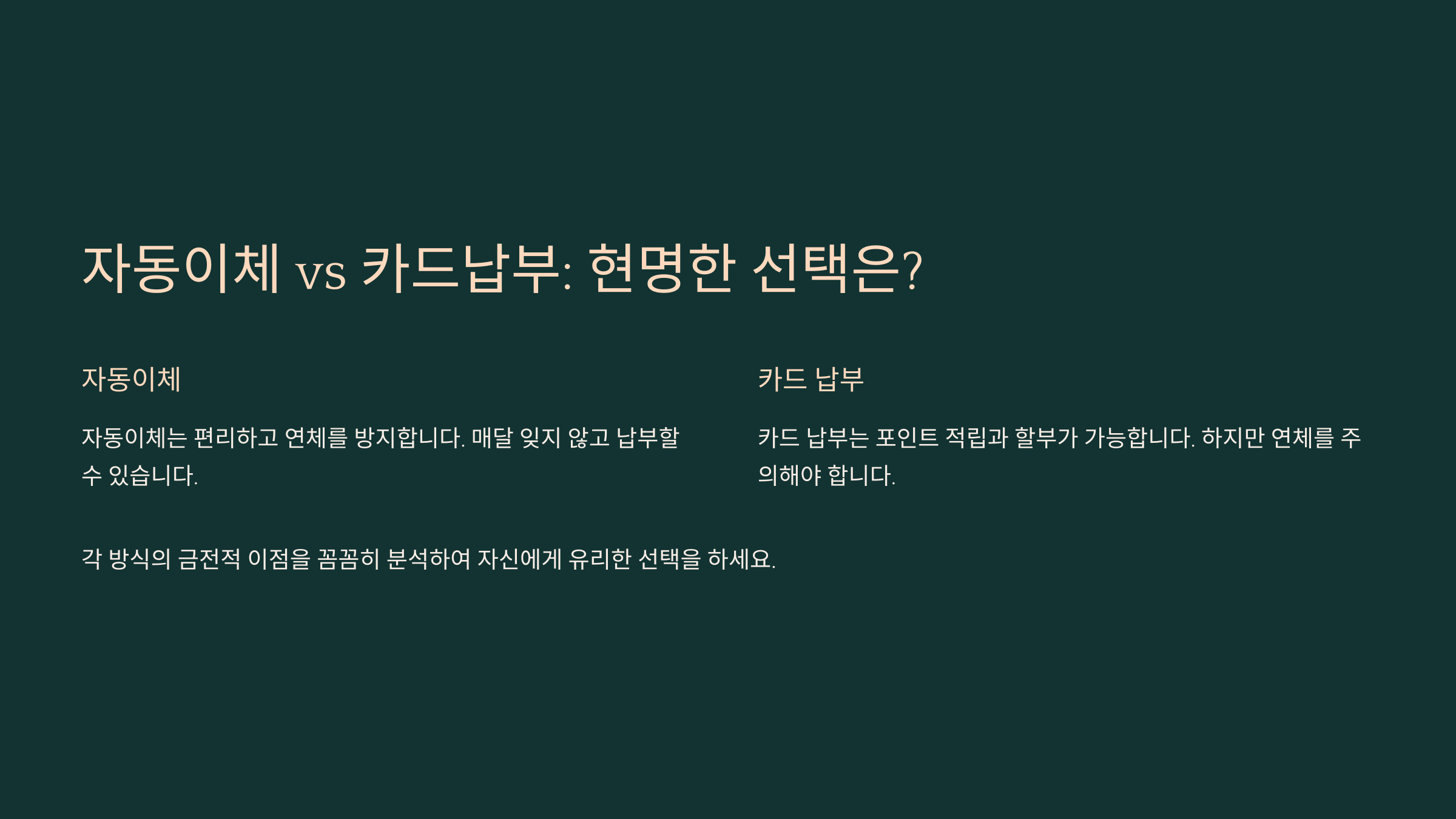 자동이체 vs 카드납부: 현명한 선택은?

자동이체

자동이체는 편리하고 연체를 방지합니다. 매달 잊지 않고 납부할 수 있습니다.

카드 납부

카드 납부는 포인트 적립과 할부가 가능합니다. 하지만 연체를 주의해야 합니다.

각 방식의 금전적 이점을 꼼꼼히 분석하여 자신에게 유리한 선택을 하세요.